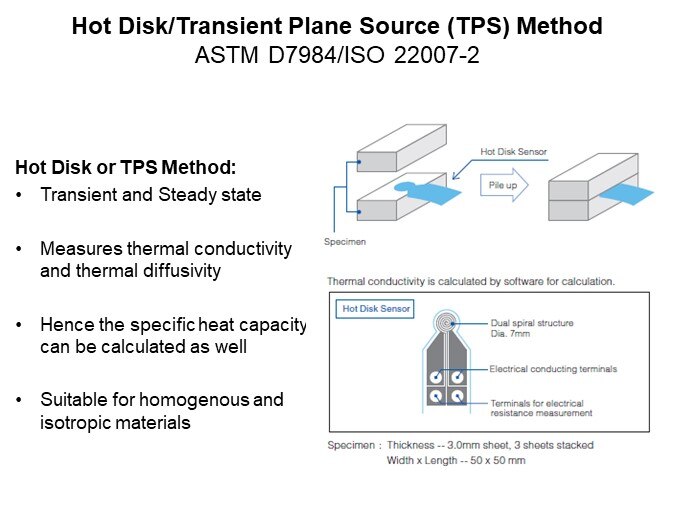 Hot Disk/Transient Plane Source (TPS) Method
ASTM D7984/ISO 22007-2

Hot Disk or TPS Method:
• Transient and Steady state
• Measures thermal conductivity and thermal diffusivity
• Hence the specific heat capacity can be calculated as well
• Suitable for homogenous and isotropic materials

Hot Disk Sensor
Pile up
Specimen

Thermal conductivity is calculated by software for calculation.

Hot Disk Sensor
Dual spiral structure
Dia. 7mm
Electrical conducting terminals
Terminals for electrical resistance measurement

Specimen : Thickness -- 3.0mm sheet, 3 sheets stacked
Width x Length -- 50 x 50 mm